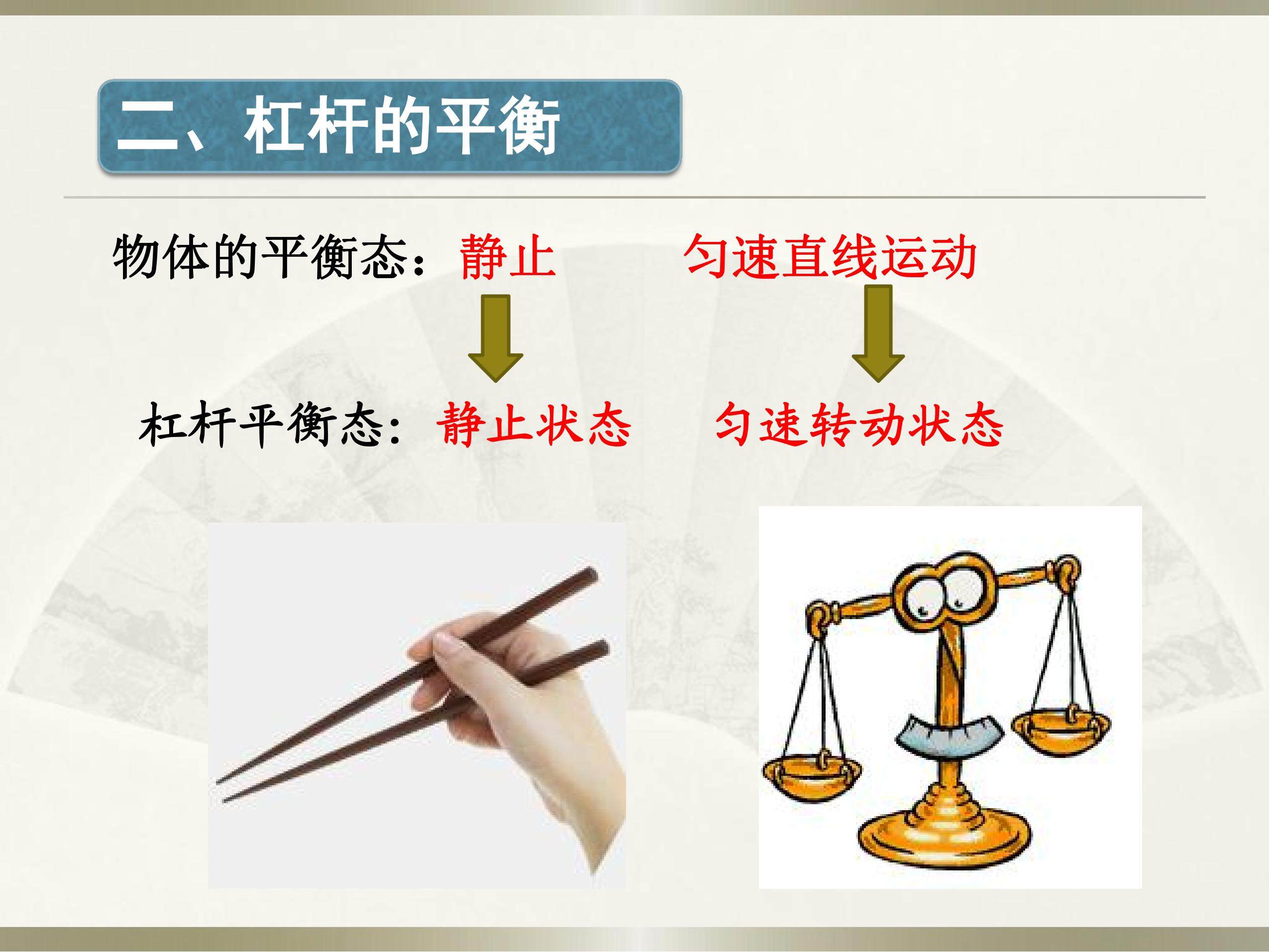 二、杠杆的平衡

物体的平衡态：静止　匀速直线运动

杠杆平衡态：静止状态　匀速转动状态